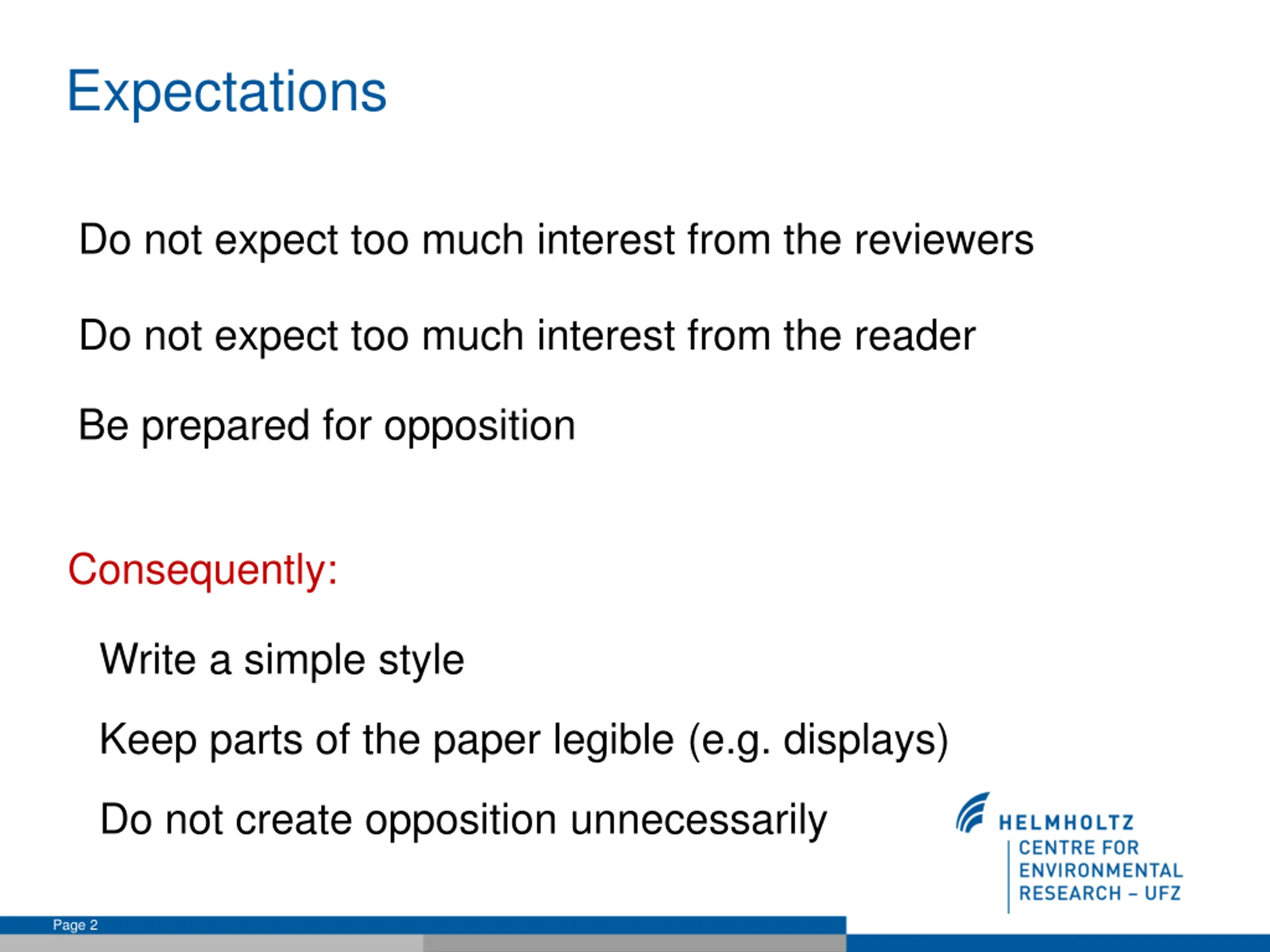 Expectations

Do not expect too much interest from the reviewers

Do not expect too much interest from the reader

Be prepared for opposition

Consequently:

Write a simple style

Keep parts of the paper legible (e.g. displays)

Do not create opposition unnecessarily

HELMHOLTZ
CENTRE FOR ENVIRONMENTAL RESEARCH – UFZ

Page 2